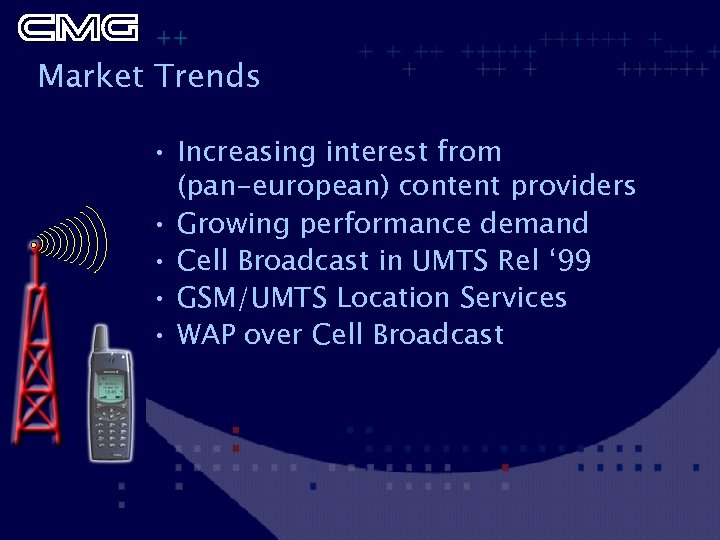 CMG

Market Trends

• Increasing interest from (pan-european) content providers
• Growing performance demand
• Cell Broadcast in UMTS Rel ‘99
• GSM/UMTS Location Services
• WAP over Cell Broadcast